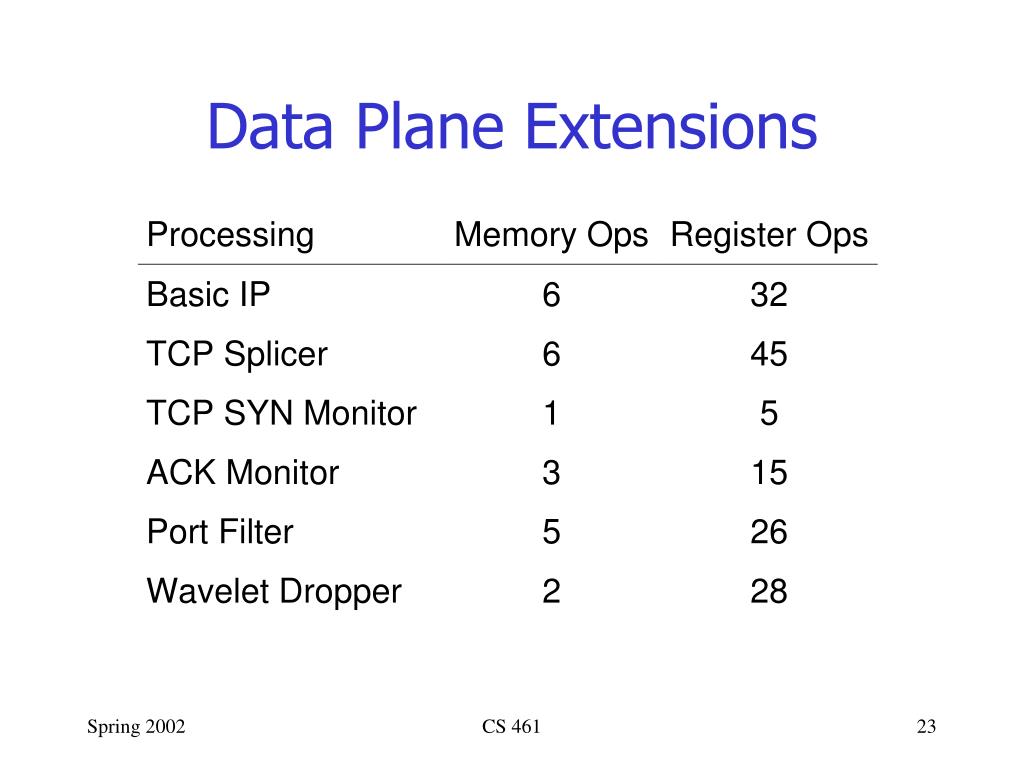 Data Plane Extensions

| Processing | Memory Ops | Register Ops |
|---|---|---|
| Basic IP | 6 | 32 |
| TCP Splicer | 6 | 45 |
| TCP SYN Monitor | 1 | 5 |
| ACK Monitor | 3 | 15 |
| Port Filter | 5 | 26 |
| Wavelet Dropper | 2 | 28 |

Spring 2002

CS 461

23